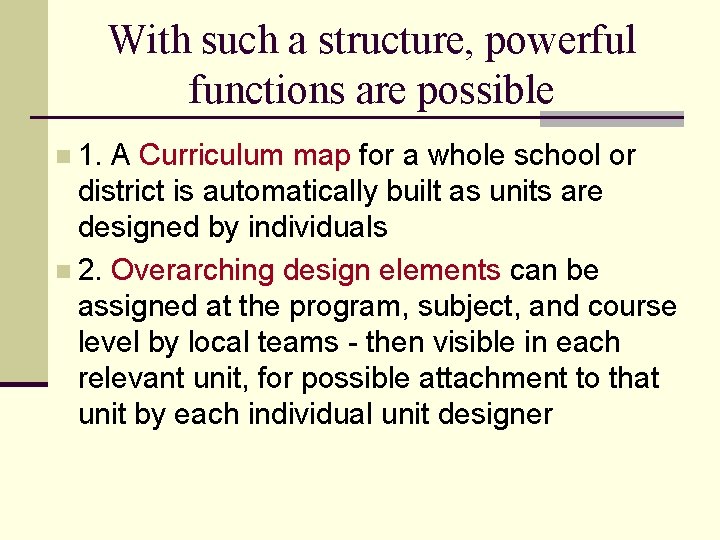 With such a structure, powerful functions are possible

1. A Curriculum map for a whole school or district is automatically built as units are designed by individuals

2. Overarching design elements can be assigned at the program, subject, and course level by local teams - then visible in each relevant unit, for possible attachment to that unit by each individual unit designer